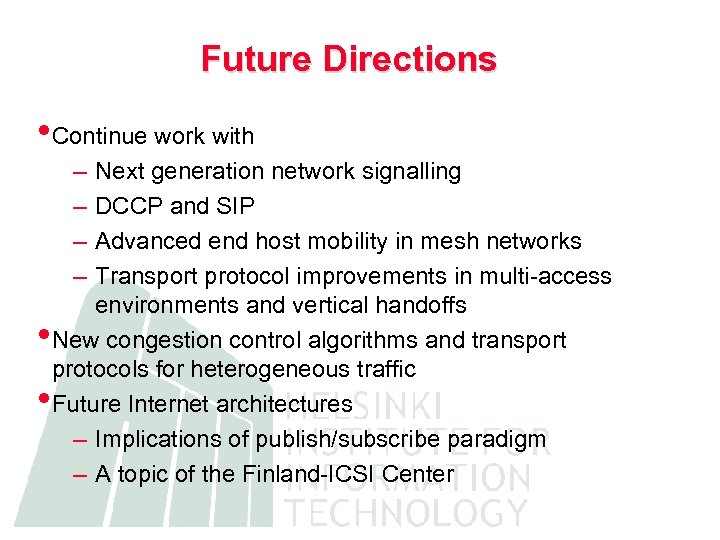 Future Directions

• Continue work with
– Next generation network signalling
– DCCP and SIP
– Advanced end host mobility in mesh networks
– Transport protocol improvements in multi-access environments and vertical handoffs

• New congestion control algorithms and transport protocols for heterogeneous traffic

• Future Internet architectures
– Implications of publish/subscribe paradigm
– A topic of the Finland-ICSI Center

HELSINKI INSTITUTE FOR INFORMATION TECHNOLOGY